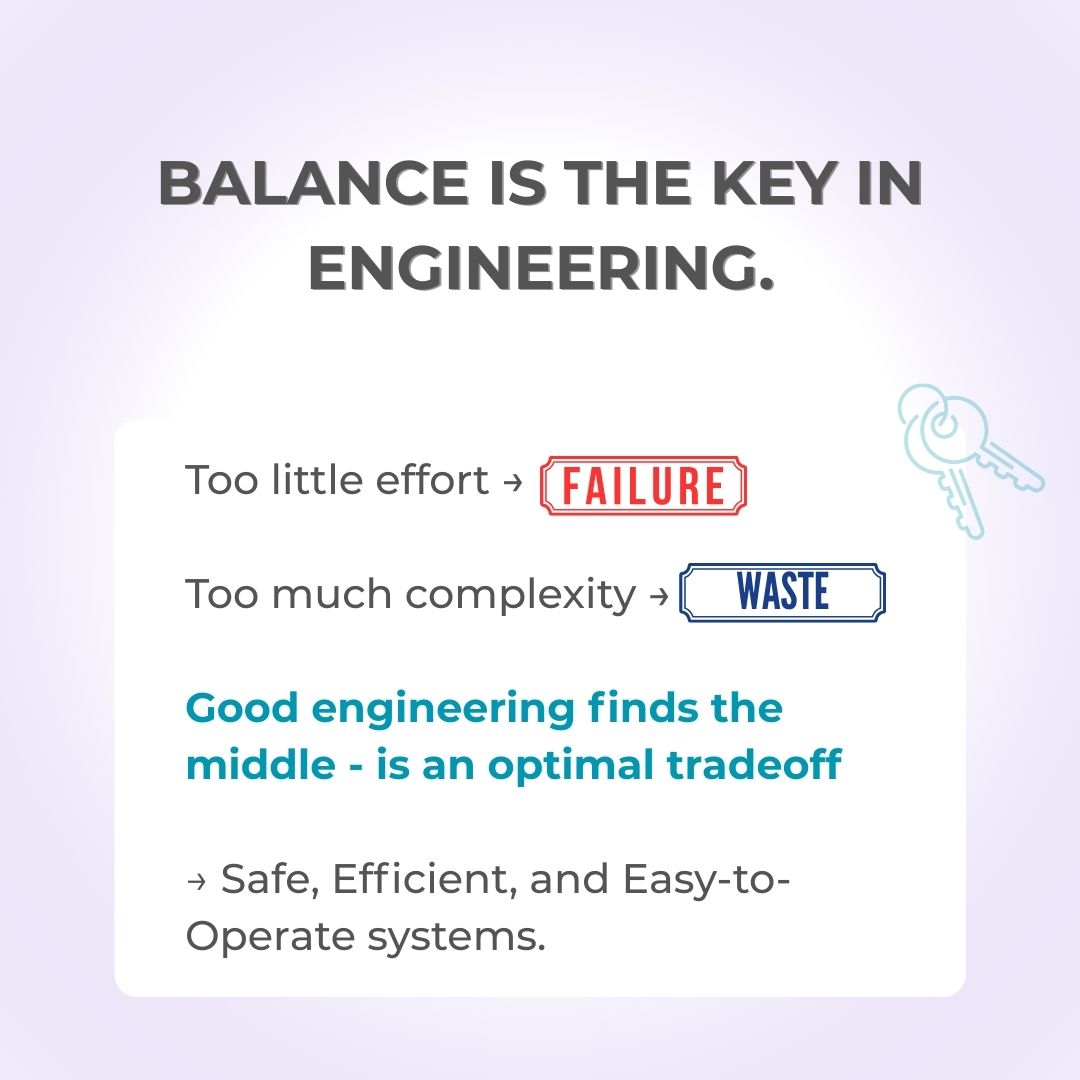 BALANCE IS THE KEY IN ENGINEERING.

Too little effort → FAILURE

Too much complexity → WASTE

Good engineering finds the middle - is an optimal tradeoff

→ Safe, Efficient, and Easy-to-Operate systems.